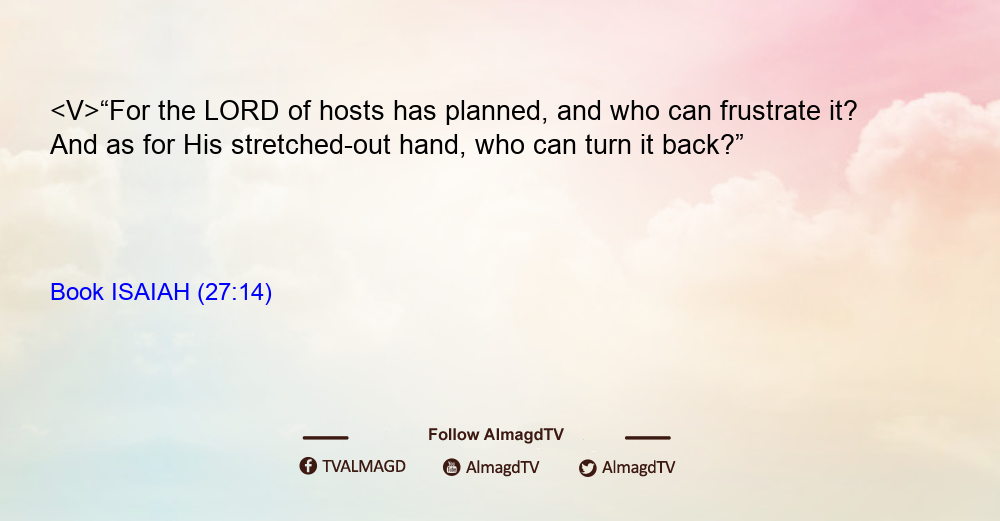 <V>“For the LORD of hosts has planned, and who can frustrate it? And as for His stretched-out hand, who can turn it back?”

Book ISAIAH (27:14)

Follow AlmagdTV

TVALMAGD AlmagdTV AlmagdTV